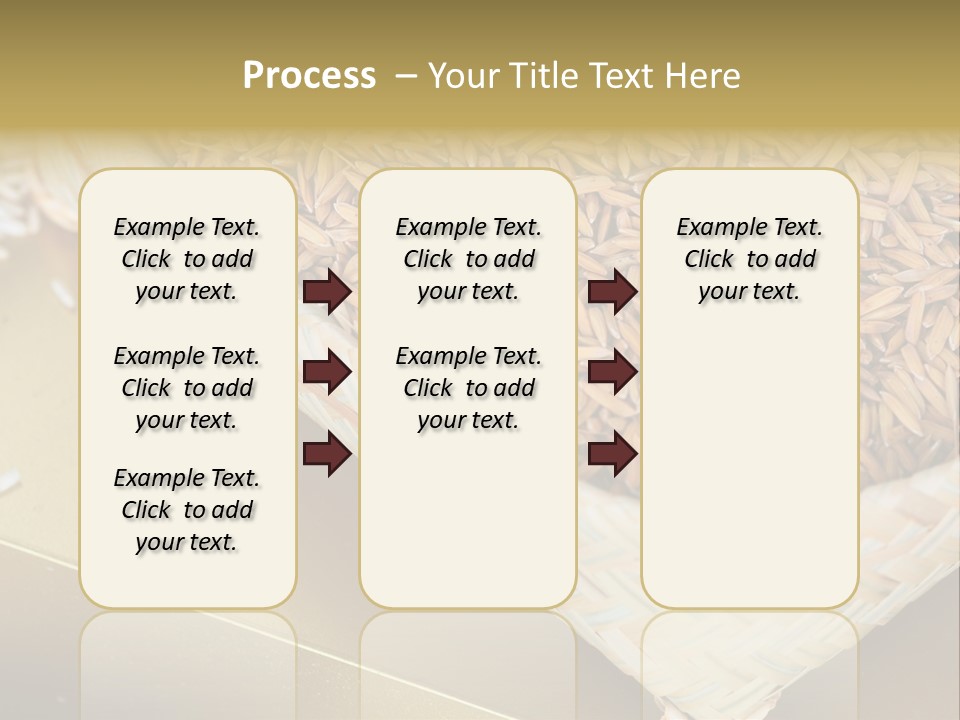 Process – Your Title Text Here

Example Text. Click to add your text.

Example Text. Click to add your text.

Example Text. Click to add your text.

Example Text. Click to add your text.

Example Text. Click to add your text.

Example Text. Click to add your text.